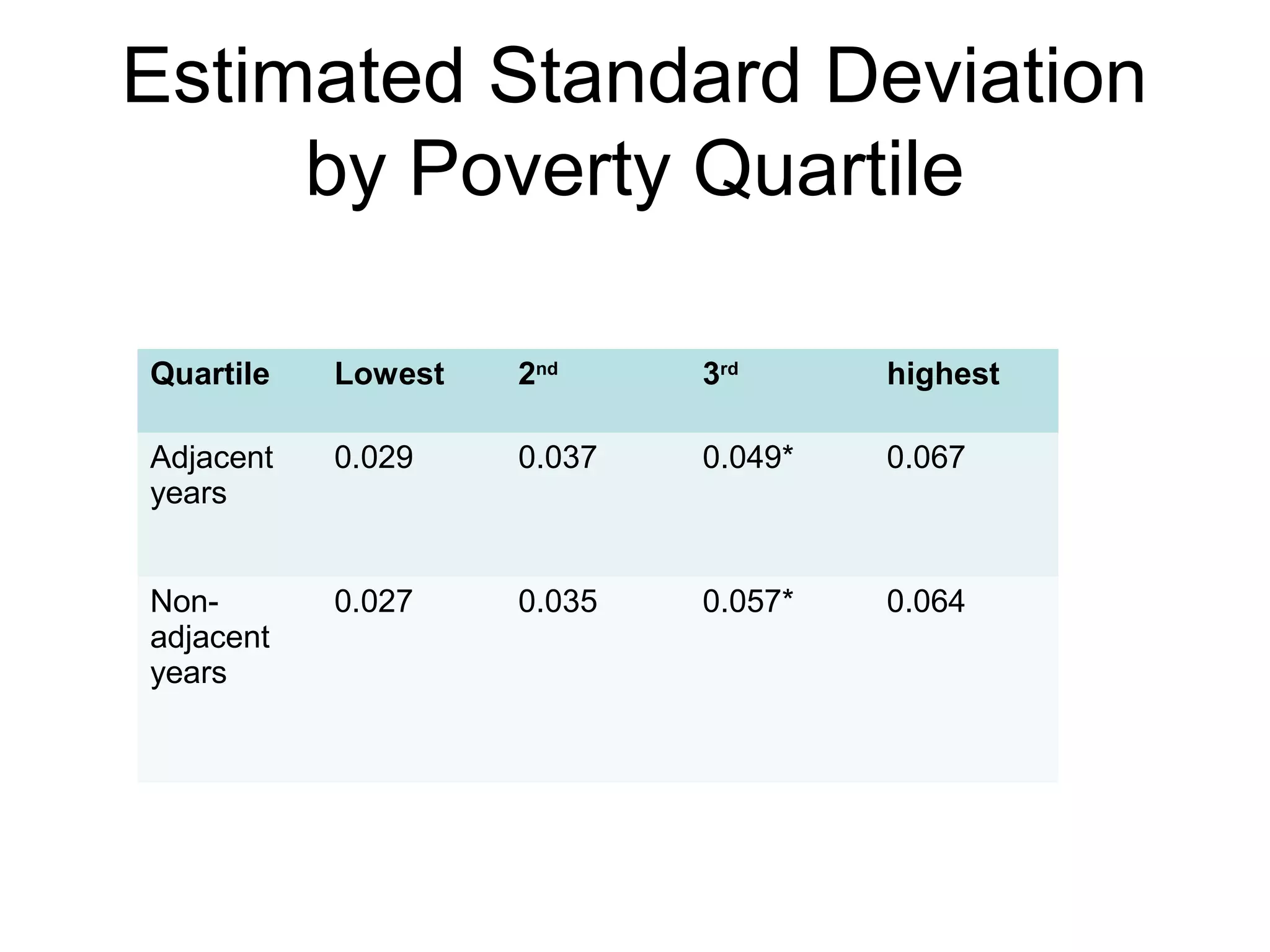 Estimated Standard Deviation by Poverty Quartile

| Quartile | Lowest | 2nd | 3rd | highest |
|---|---|---|---|---|
| Adjacent years | 0.029 | 0.037 | 0.049* | 0.067 |
| Non-adjacent years | 0.027 | 0.035 | 0.057* | 0.064 |